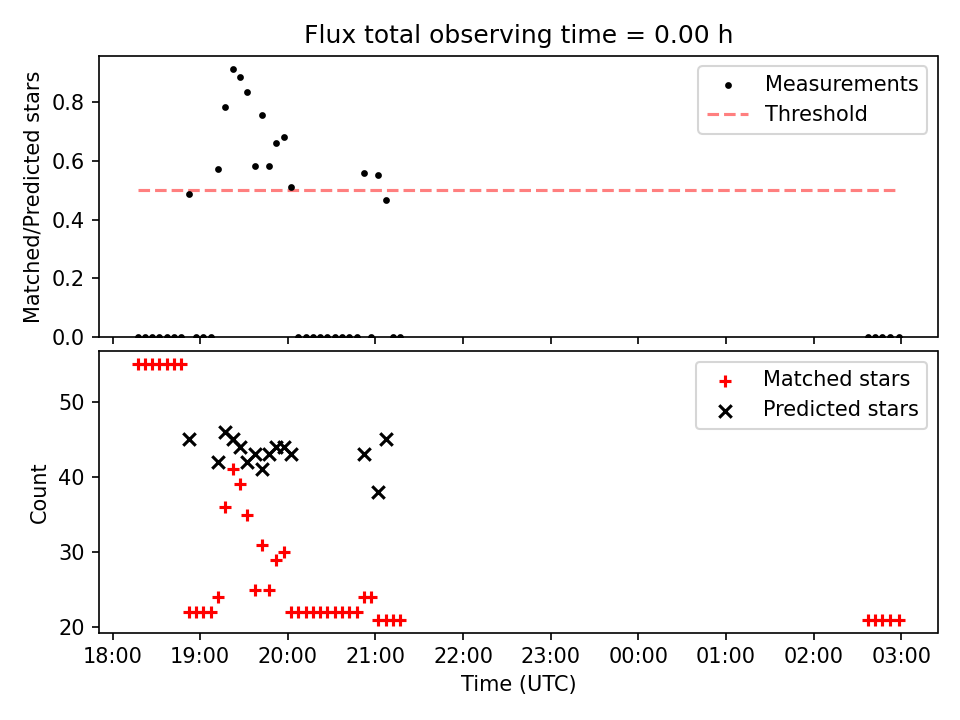 Flux total observing time = 0.00 h

Matched/Predicted stars

0.8
0.6
0.4
0.2
0.0

Measurements
Threshold

Count

50
40
30
20

Matched stars
Predicted stars

18:00 19:00 20:00 21:00 22:00 23:00 00:00 01:00 02:00 03:00

Time (UTC)